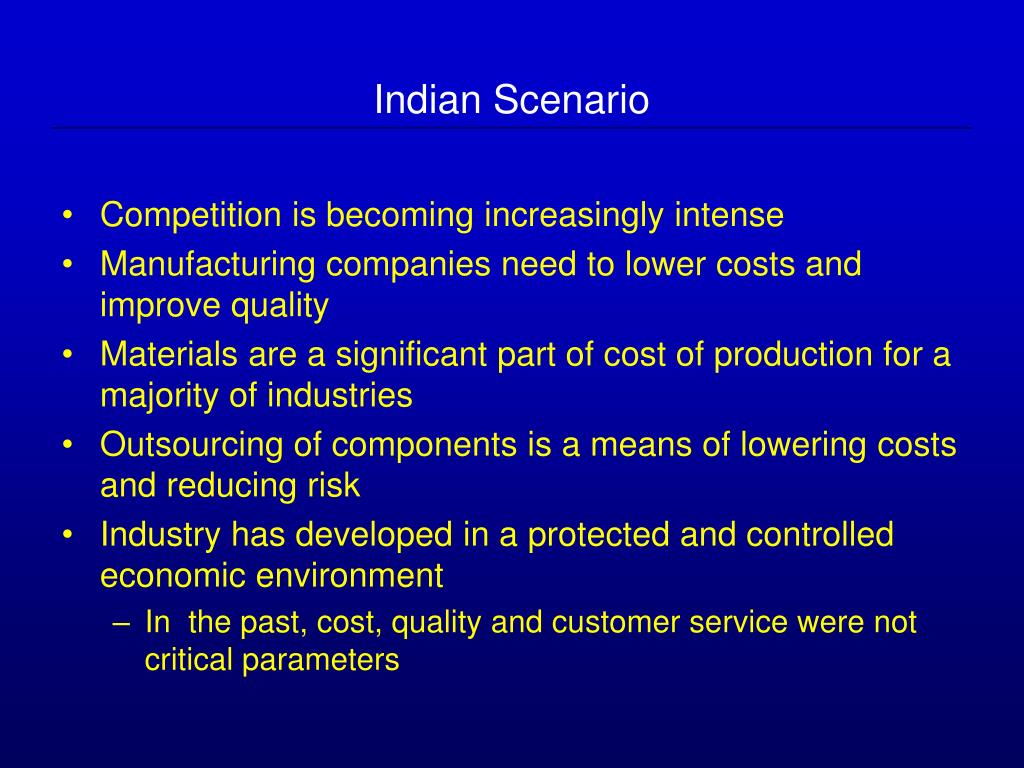 Indian Scenario

• Competition is becoming increasingly intense
• Manufacturing companies need to lower costs and improve quality
• Materials are a significant part of cost of production for a majority of industries
• Outsourcing of components is a means of lowering costs and reducing risk
• Industry has developed in a protected and controlled economic environment
– In the past, cost, quality and customer service were not critical parameters